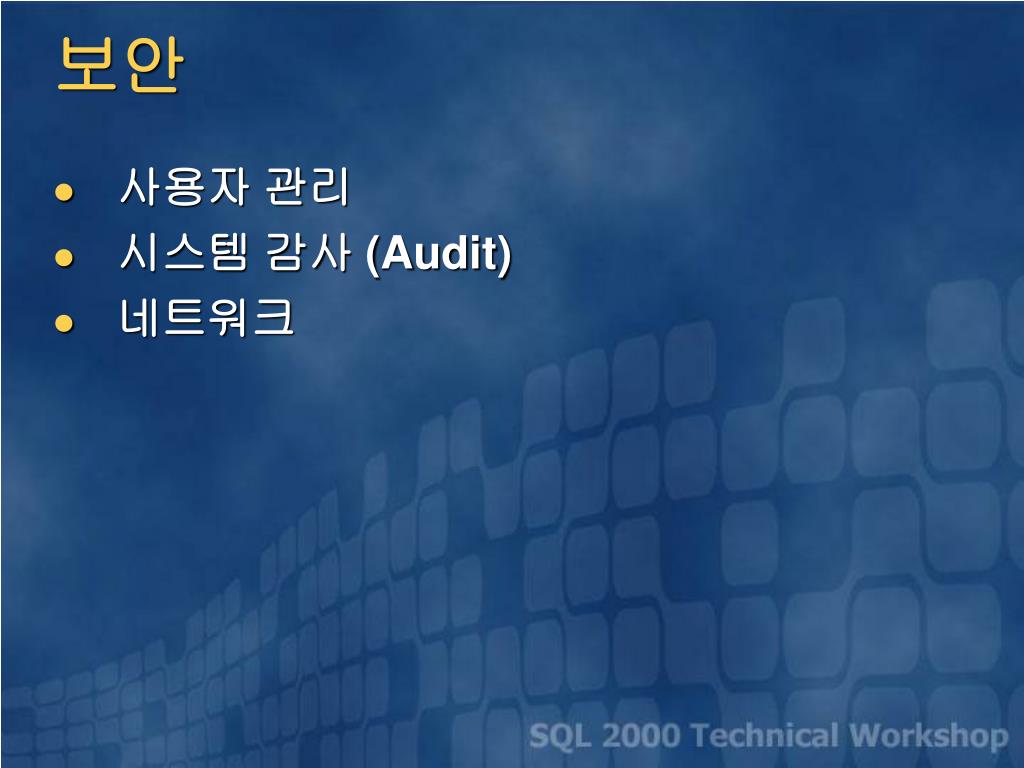 보안

- 사용자 관리
- 시스템 감사 (Audit)
- 네트워크

SQL 2000 Technical Workshop